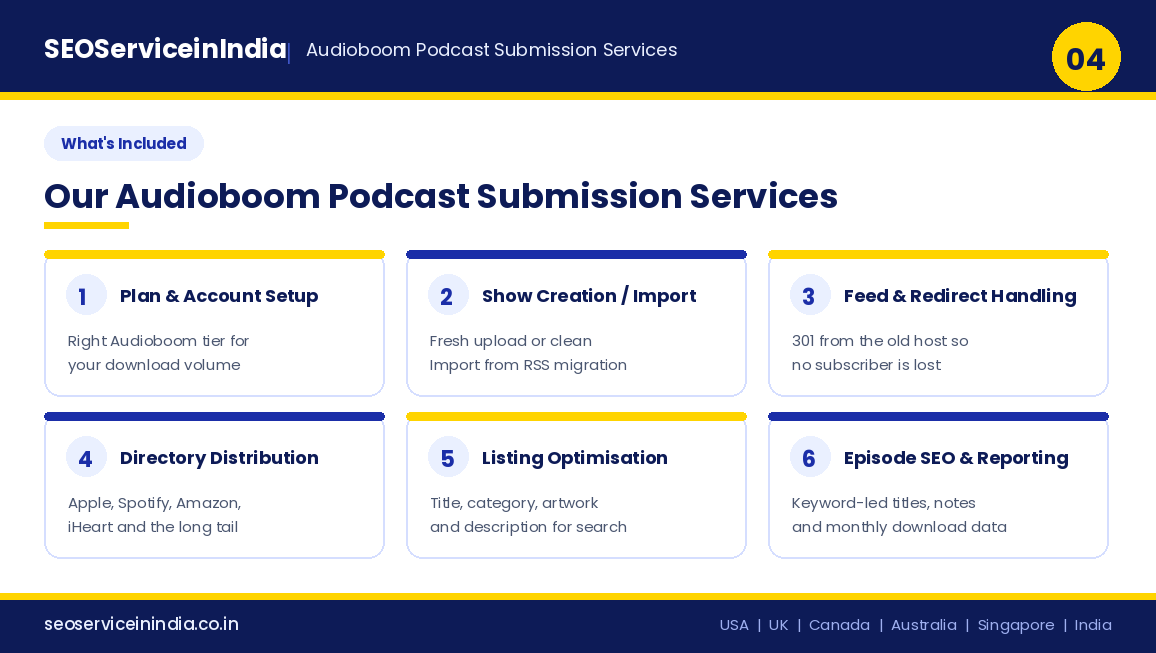 SEOServiceinIndia | Audioboom Podcast Submission Services

04

What's Included

Our Audioboom Podcast Submission Services

1 Plan & Account Setup

Right Audioboom tier for your download volume

2 Show Creation / Import

Fresh upload or clean Import from RSS migration

3 Feed & Redirect Handling

301 from the old host so no subscriber is lost

4 Directory Distribution

Apple, Spotify, Amazon, iHeart and the long tail

5 Listing Optimisation

Title, category, artwork and description for search

6 Episode SEO & Reporting

Keyword-led titles, notes and monthly download data

seoserviceinindia.co.in

USA | UK | Canada | Australia | Singapore | India